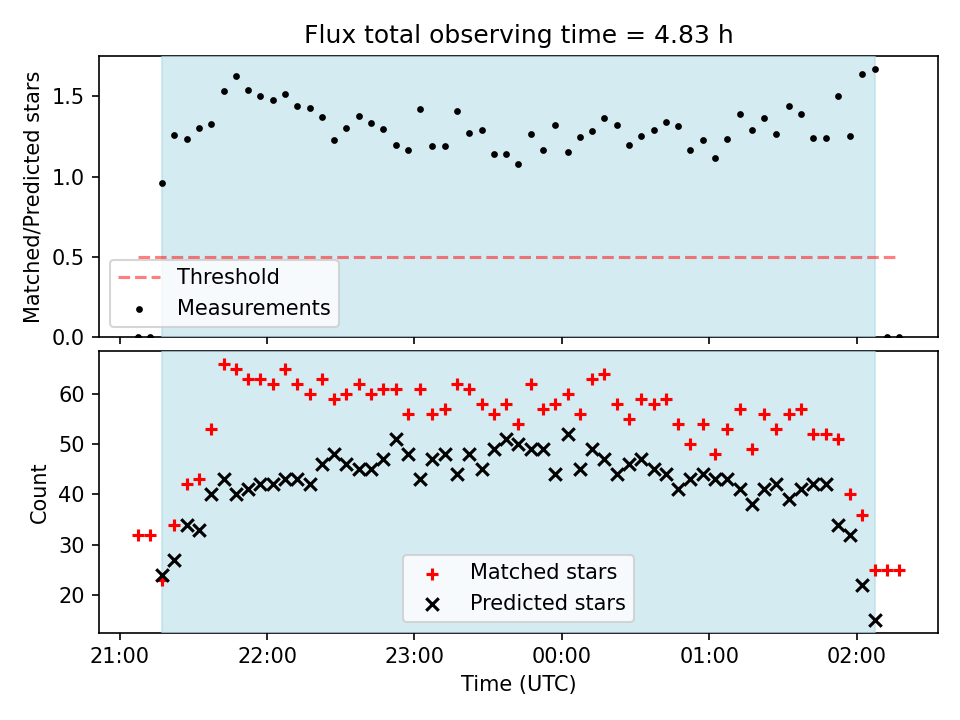 Flux total observing time = 4.83 h

Matched/Predicted stars

1.5
1.0
0.5
0.0

Threshold
Measurements

Count

60
50
40
30
20

Matched stars
Predicted stars

21:00
22:00
23:00
00:00
01:00
02:00

Time (UTC)